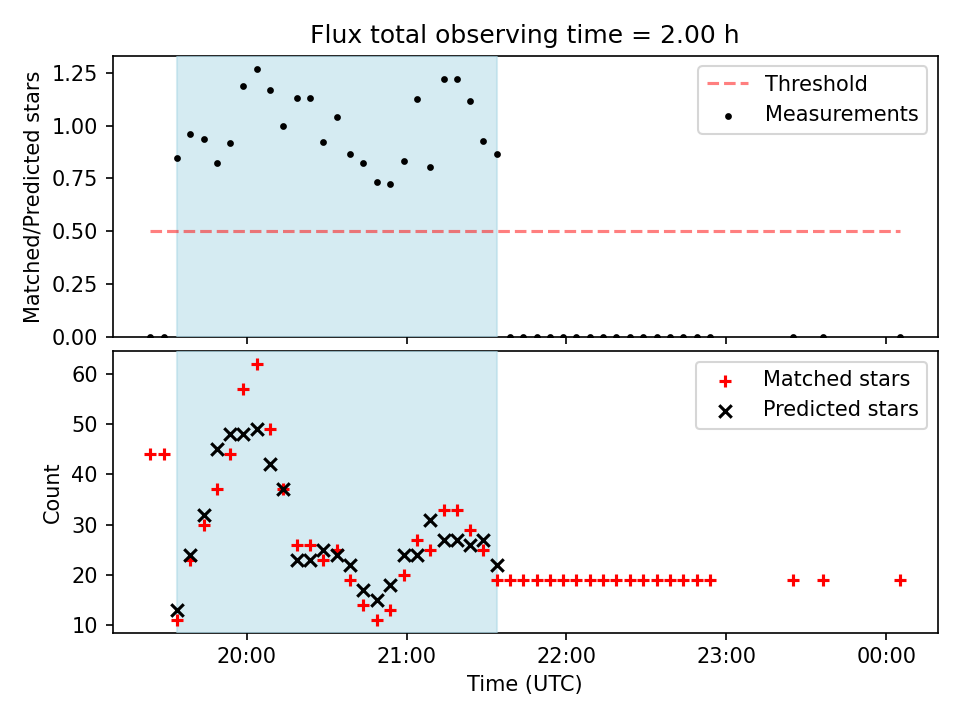 Flux total observing time = 2.00 h

Matched/Predicted stars

1.25
1.00
0.75
0.50
0.25
0.00

Threshold
Measurements

Count

60
50
40
30
20
10

Matched stars
Predicted stars

20:00
21:00
22:00
23:00
00:00

Time (UTC)